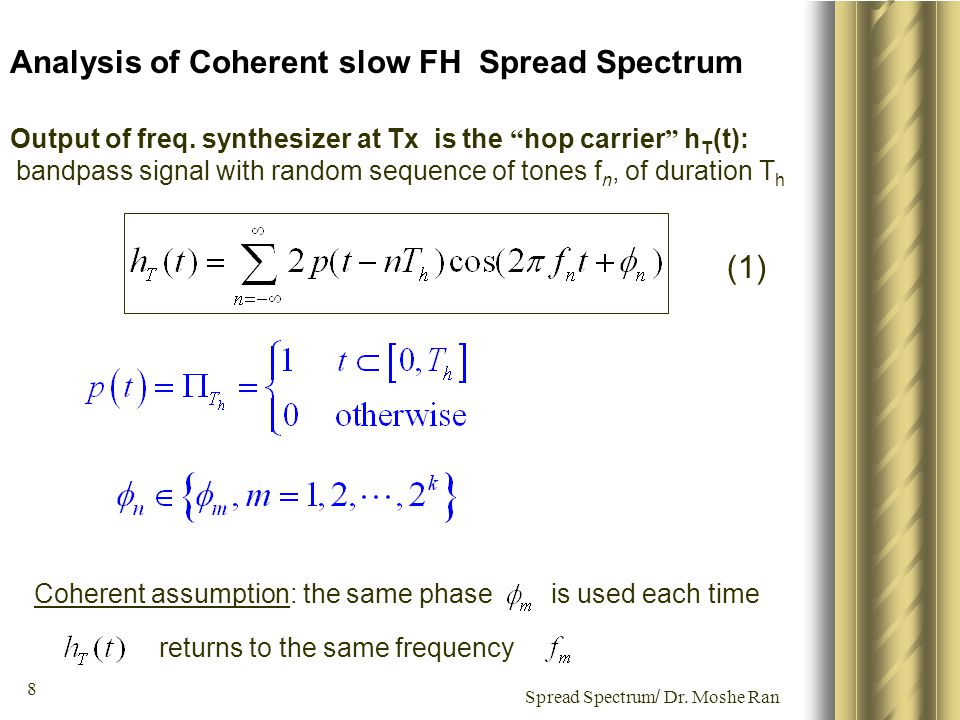 Analysis of Coherent slow FH Spread Spectrum

Output of freq. synthesizer at Tx is the “hop carrier” $h_T(t)$: bandpass signal with random sequence of tones $f_n$, of duration $T_h$

$h_T(t) = \sum_{n=-\infty}^{\infty} 2p(t - nT_h)\cos(2\pi f_n t + \phi_n)$ (1)

$p(t) = \Pi_{T_h} = \begin{cases} 1 & t \subset [0, T_h] \\ 0 & \text{otherwise} \end{cases}$

$\phi_n \in \{\phi_m, m = 1, 2, \cdots, 2^k\}$

Coherent assumption: the same phase $\phi_m$ is used each time $h_T(t)$ returns to the same frequency $f_m$

8

Spread Spectrum/ Dr. Moshe Ran